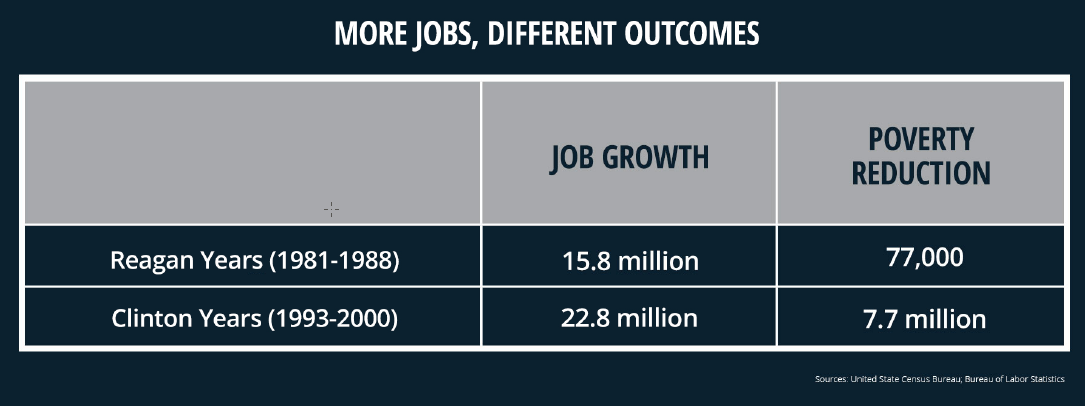 MORE JOBS, DIFFERENT OUTCOMES

| | JOB GROWTH | POVERTY REDUCTION |
|---|---|---|
| Reagan Years (1981-1988) | 15.8 million | 77,000 |
| Clinton Years (1993-2000) | 22.8 million | 7.7 million |

Sources: United State Census Bureau, Bureau of Labor Statistics